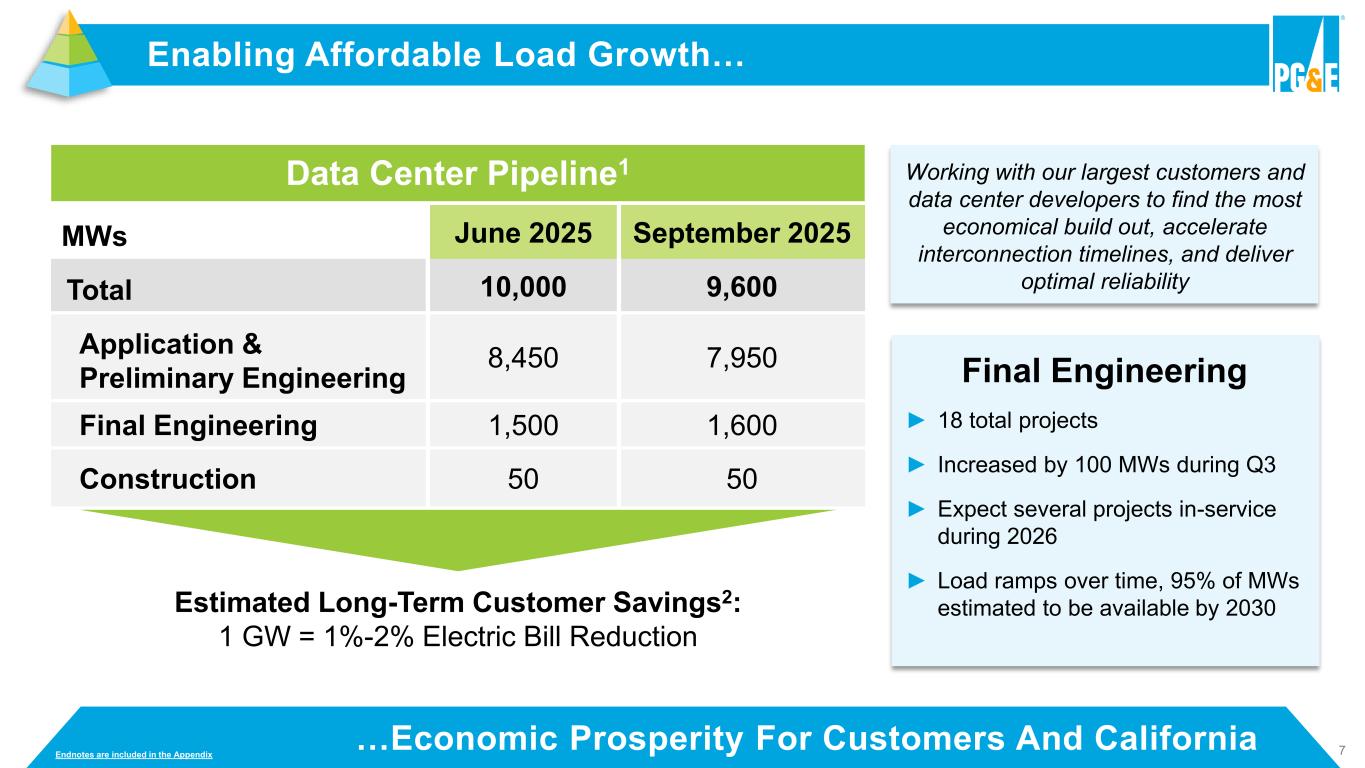 Enabling Affordable Load Growth…

PG&E

Data Center Pipeline$^1$

| MWs | June 2025 | September 2025 |
|---|---|---|
| Total | 10,000 | 9,600 |
| Application & Preliminary Engineering | 8,450 | 7,950 |
| Final Engineering | 1,500 | 1,600 |
| Construction | 50 | 50 |

Estimated Long-Term Customer Savings$^2$:
1 GW = 1%-2% Electric Bill Reduction

Working with our largest customers and data center developers to find the most economical build out, accelerate interconnection timelines, and deliver optimal reliability

Final Engineering

► 18 total projects

► Increased by 100 MWs during Q3

► Expect several projects in-service during 2026

► Load ramps over time, 95% of MWs estimated to be available by 2030

Endnotes are included in the Appendix

…Economic Prosperity For Customers And California

7